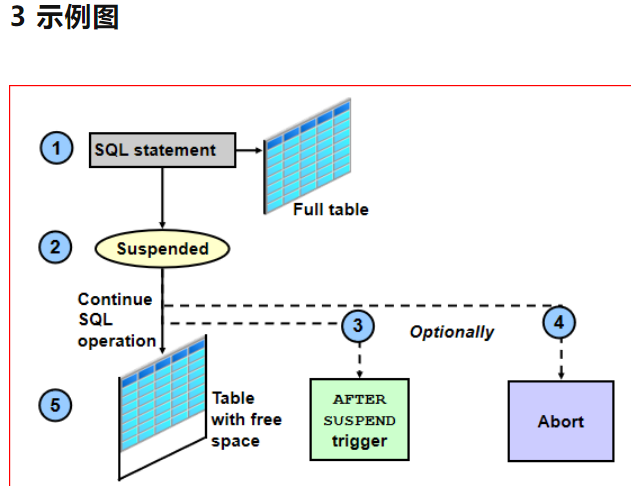 3 示例图

1
SQL statement
Full table
2
Suspended
Continue SQL operation
3
Optionally
4
5
Table with free space
AFTER SUSPEND trigger
Abort